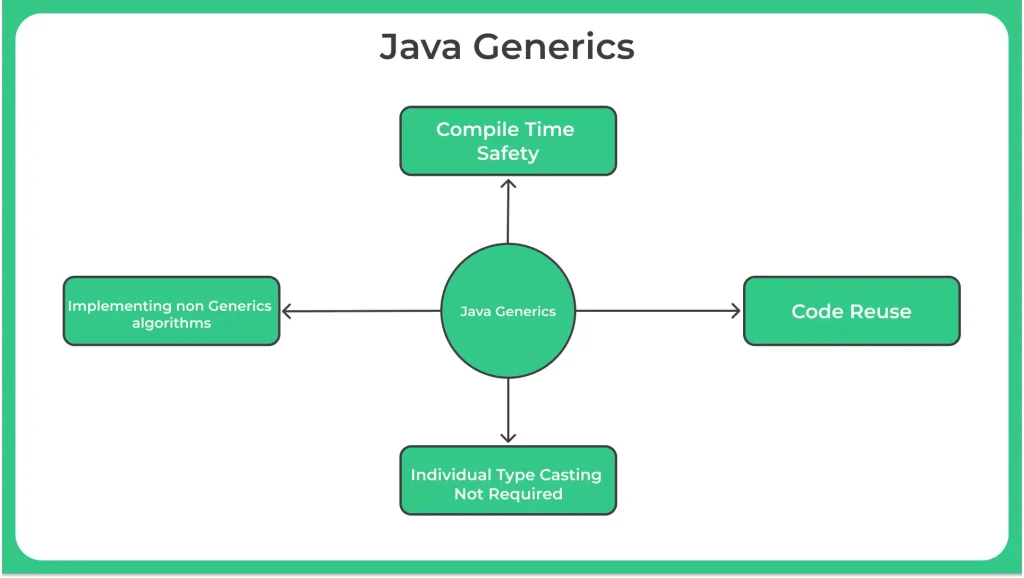 Java Generics

Compile Time Safety

Implementing non Generics algorithms

Java Generics

Code Reuse

Individual Type Casting Not Required